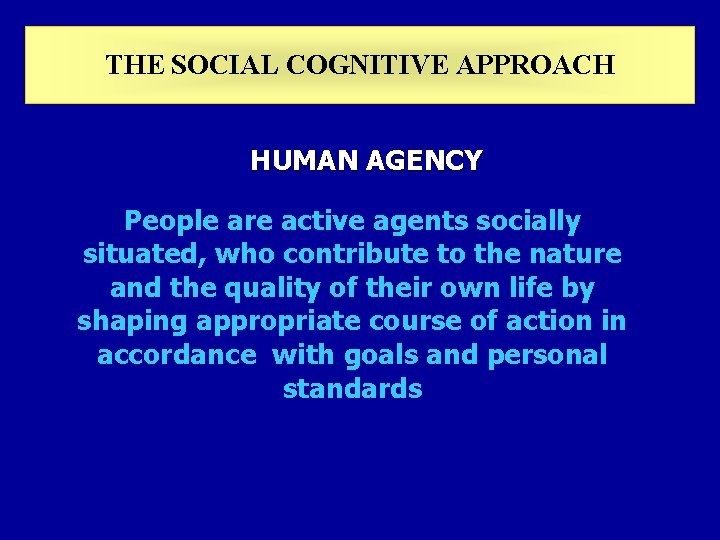 THE SOCIAL COGNITIVE APPROACH

HUMAN AGENCY

People are active agents socially situated, who contribute to the nature and the quality of their own life by shaping appropriate course of action in accordance with goals and personal standards